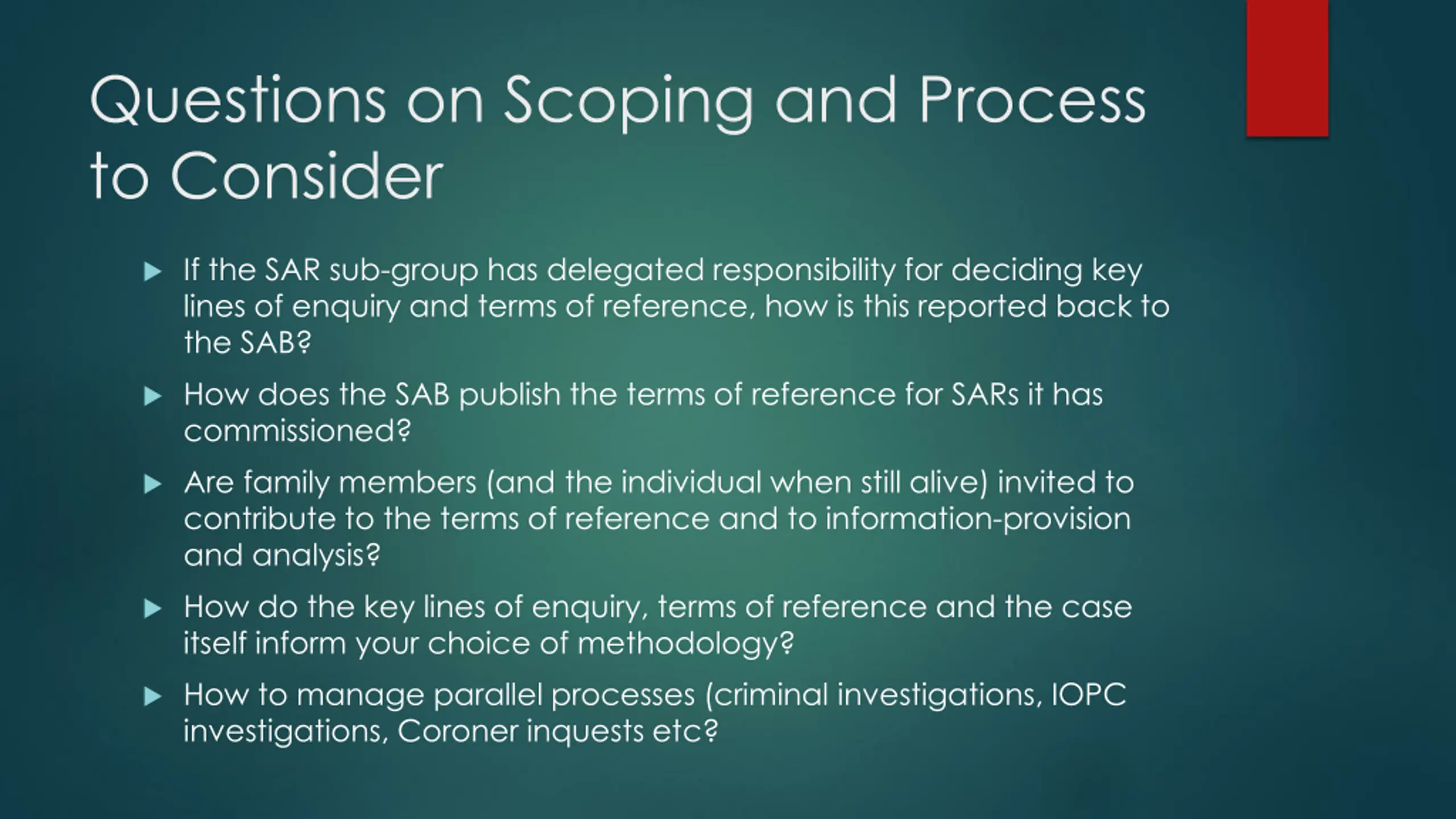 Questions on Scoping and Process to Consider

▶ If the SAR sub-group has delegated responsibility for deciding key lines of enquiry and terms of reference, how is this reported back to the SAB?

▶ How does the SAB publish the terms of reference for SARs it has commissioned?

▶ Are family members (and the individual when still alive) invited to contribute to the terms of reference and to information-provision and analysis?

▶ How do the key lines of enquiry, terms of reference and the case itself inform your choice of methodology?

▶ How to manage parallel processes (criminal investigations, IOPC investigations, Coroner inquests etc?